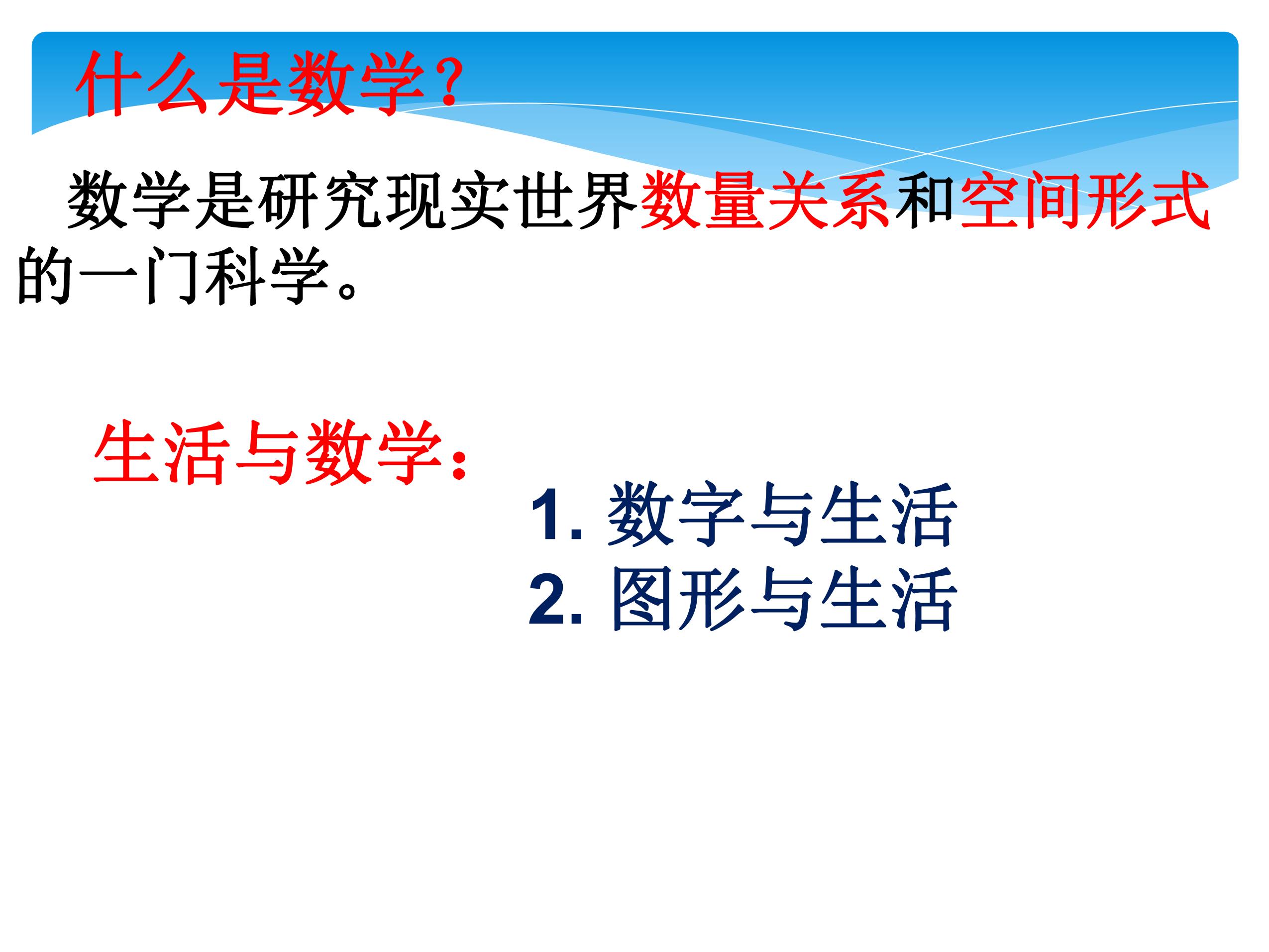 什么是数学?

数学是研究现实世界数量关系和空间形式的一门科学。

生活与数学:

1. 数字与生活
2. 图形与生活